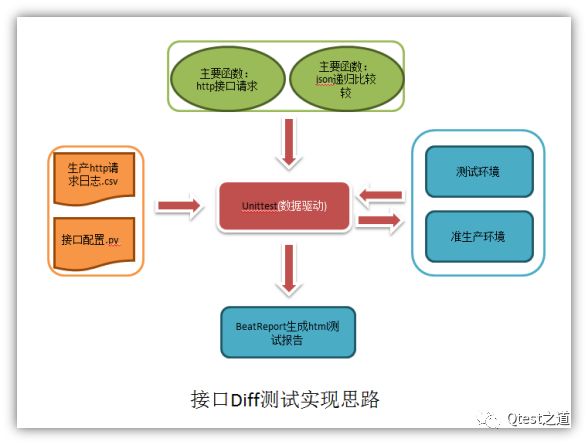 主要函数：http接口请求

主要函数：json递归比较较

生产http请求日志.csv

接口配置.py

Unittest(数据驱动)

测试环境

准生产环境

BeatReport生成html测试报告

接口Diff测试实现思路

Qtest之道